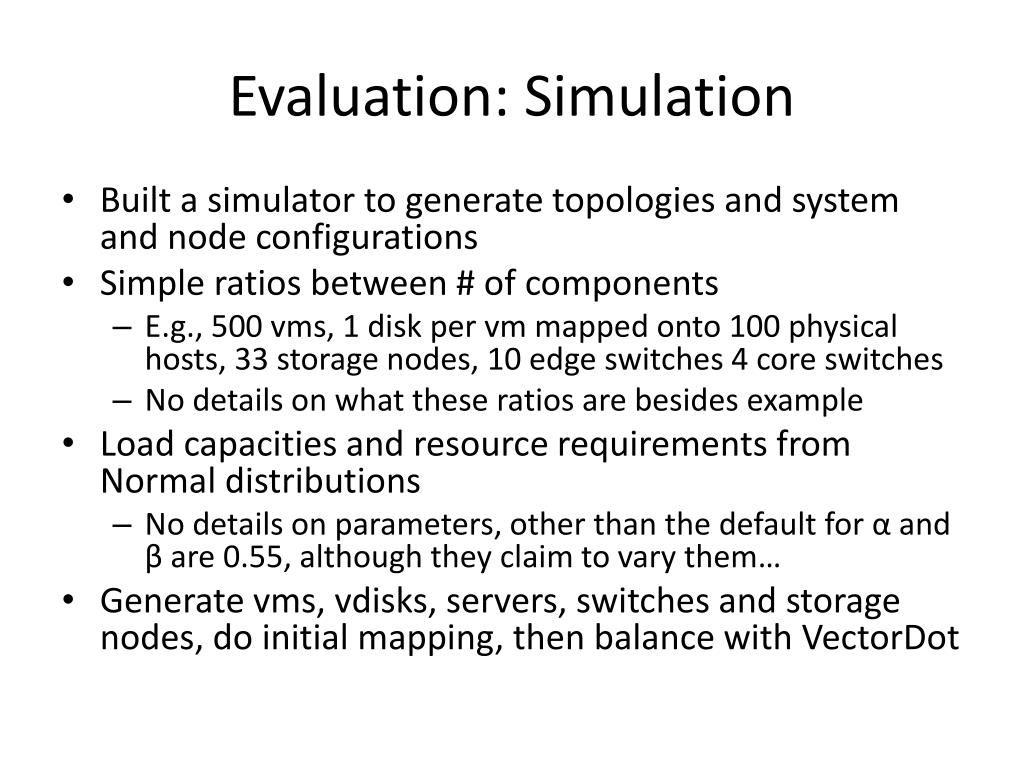 Evaluation: Simulation

• Built a simulator to generate topologies and system and node configurations

• Simple ratios between # of components
– E.g., 500 vms, 1 disk per vm mapped onto 100 physical hosts, 33 storage nodes, 10 edge switches 4 core switches
– No details on what these ratios are besides example

• Load capacities and resource requirements from Normal distributions
– No details on parameters, other than the default for α and β are 0.55, although they claim to vary them…

• Generate vms, vdisks, servers, switches and storage nodes, do initial mapping, then balance with VectorDot